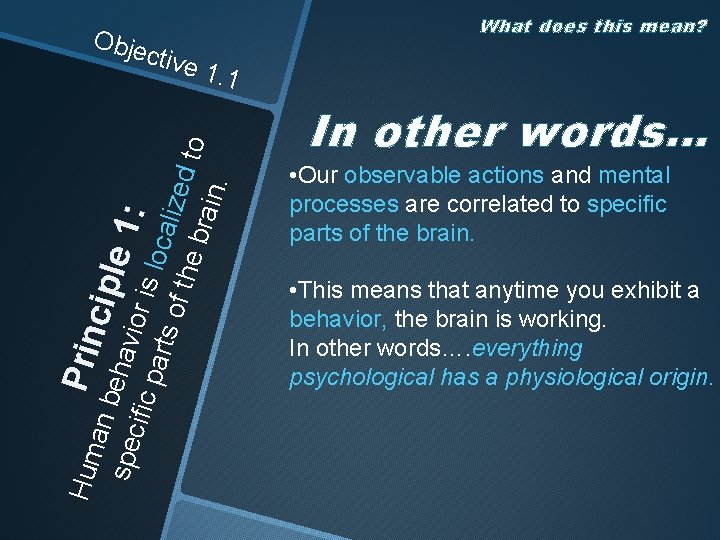 What does this mean?

Objective 1.1

Principle 1:
Human behavior is localized to specific parts of the brain.

In other words…

•Our observable actions and mental processes are correlated to specific parts of the brain.

•This means that anytime you exhibit a behavior, the brain is working.
In other words….everything psychological has a physiological origin.